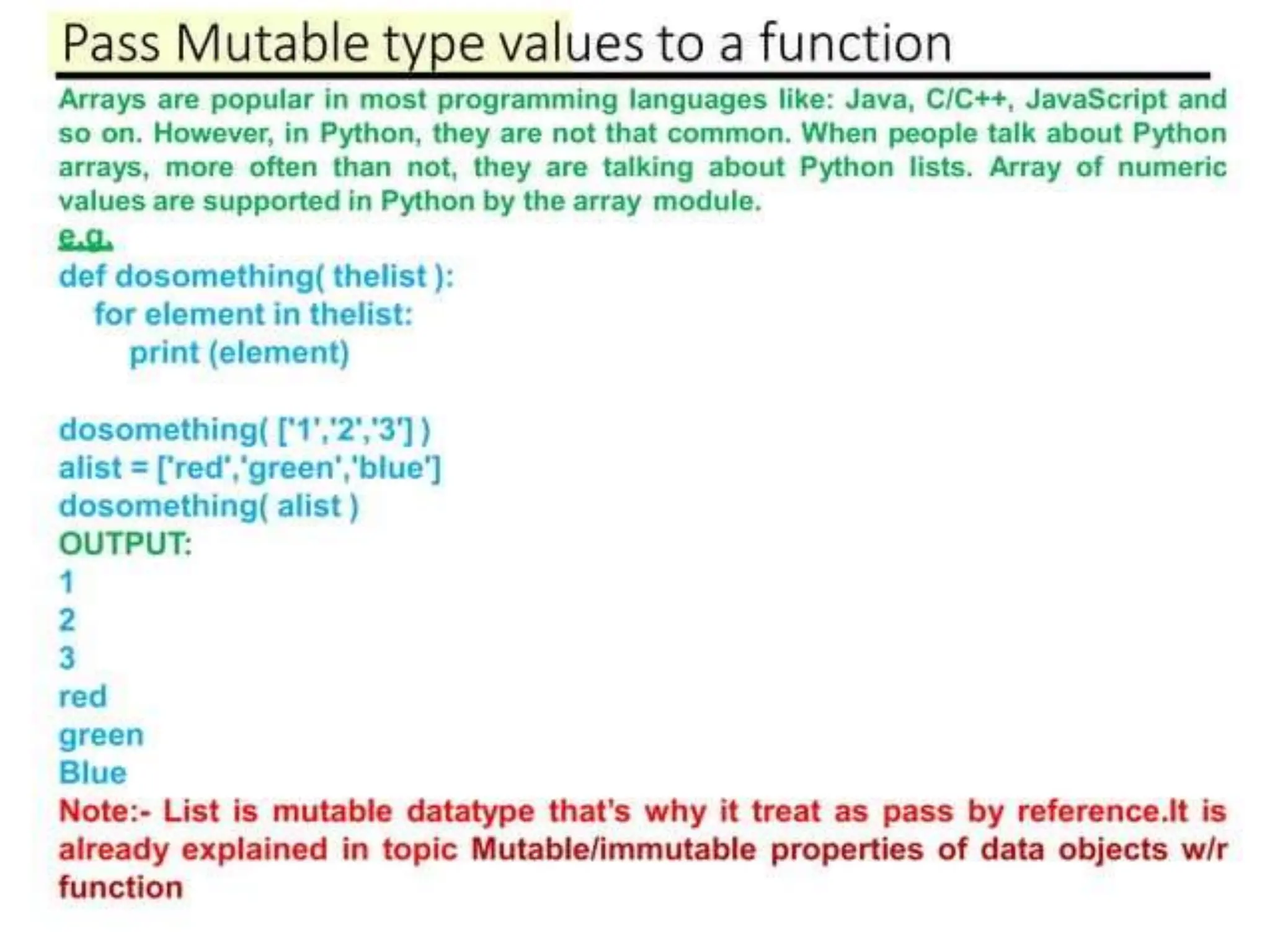 Pass Mutable type values to a function

Arrays are popular in most programming languages like: Java, C/C++, JavaScript and so on. However, in Python, they are not that common. When people talk about Python arrays, more often than not, they are talking about Python lists. Array of numeric values are supported in Python by the array module.

e.g.
def dosomething( thelist ):
    for element in thelist:
        print (element)

dosomething( ['1','2','3'] )
alist = ['red','green','blue']
dosomething( alist )
OUTPUT:
1
2
3
red
green
Blue
Note:- List is mutable datatype that's why it treat as pass by reference.It is already explained in topic Mutable/immutable properties of data objects w/r function